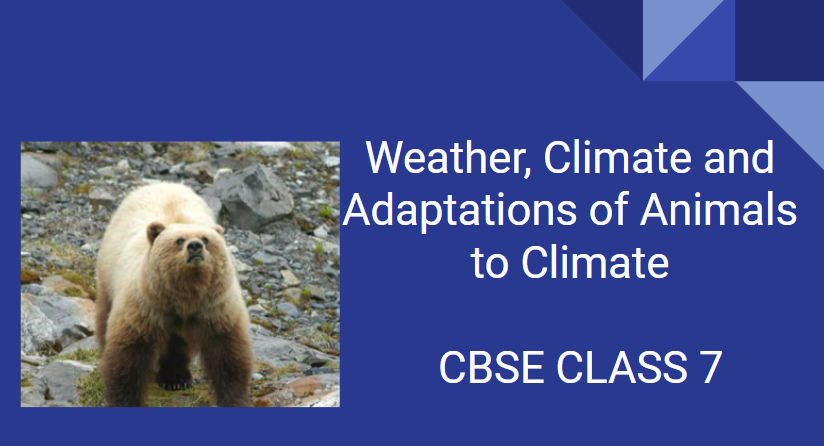 Weather, Climate and Adaptations of Animals to Climate

CBSE CLASS 7